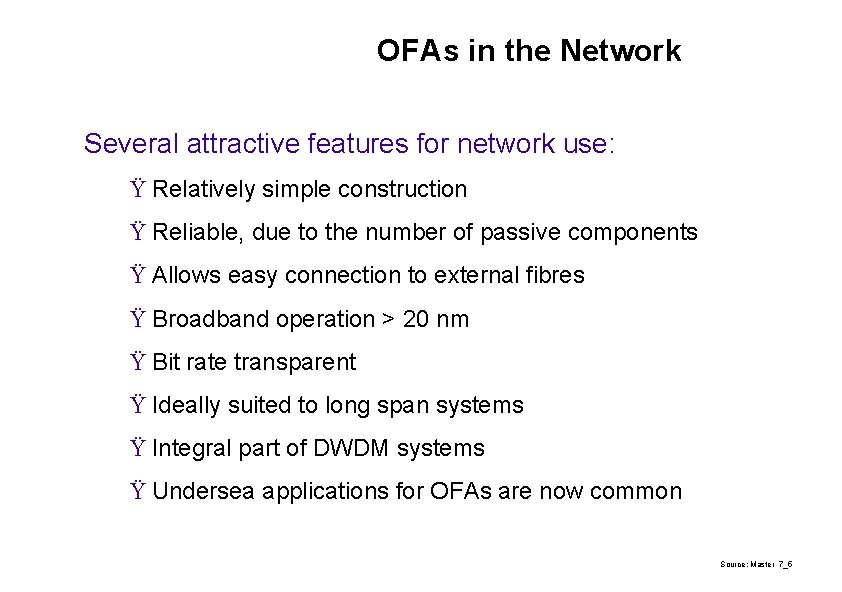 OFAs in the Network

Several attractive features for network use:

Ÿ Relatively simple construction

Ÿ Reliable, due to the number of passive components

Ÿ Allows easy connection to external fibres

Ÿ Broadband operation > 20 nm

Ÿ Bit rate transparent

Ÿ Ideally suited to long span systems

Ÿ Integral part of DWDM systems

Ÿ Undersea applications for OFAs are now common

Source: Master 7_6